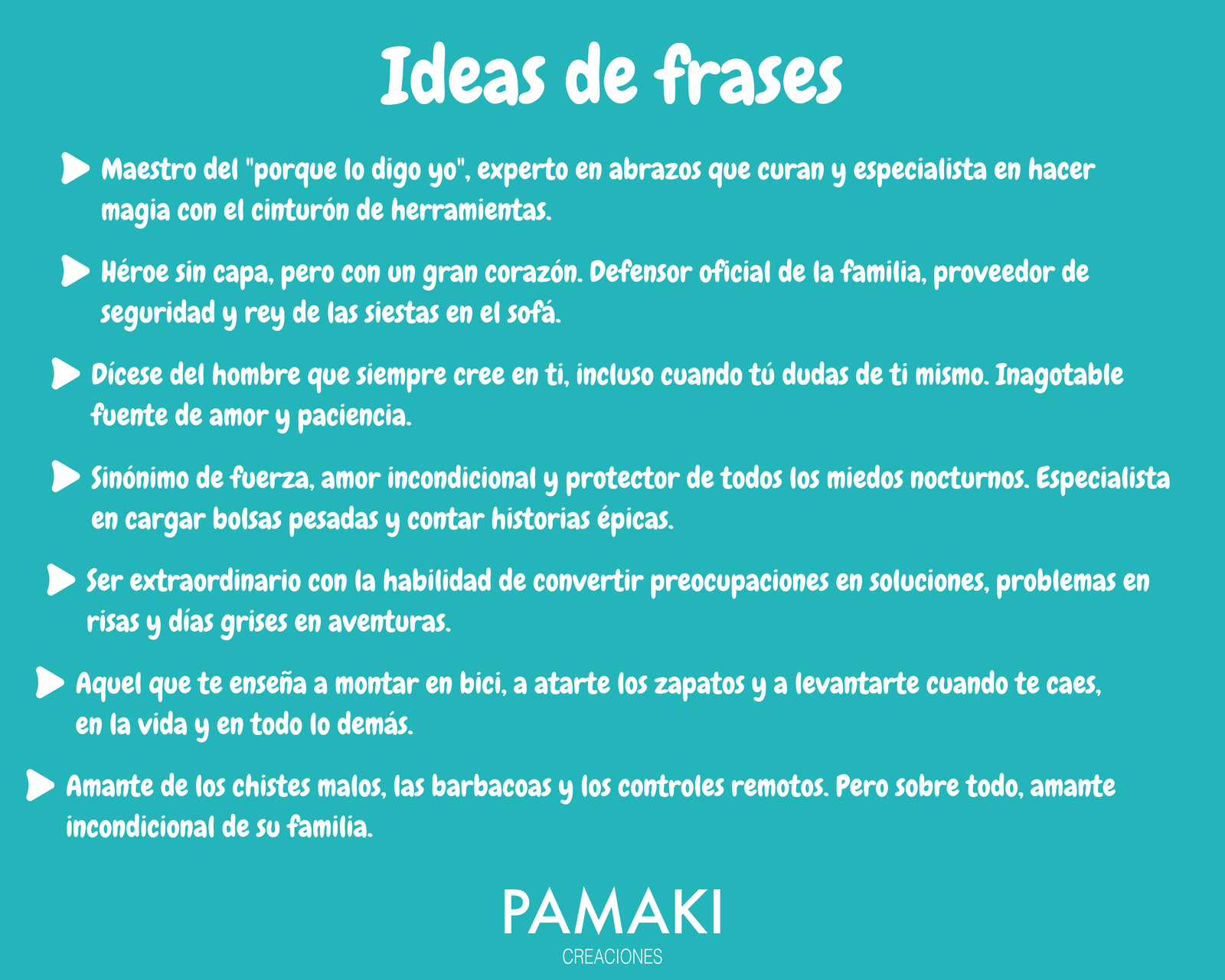 Ideas de frases

Maestro del "porque lo digo yo", experto en abrazos que curan y especialista en hacer magia con el cinturón de herramientas.

Héroe sin capa, pero con un gran corazón. Defensor oficial de la familia, proveedor de seguridad y rey de las siestas en el sofá.

Dícese del hombre que siempre cree en ti, incluso cuando tú dudas de ti mismo. Inagotable fuente de amor y paciencia.

Sinónimo de fuerza, amor incondicional y protector de todos los miedos nocturnos. Especialista en cargar bolsas pesadas y contar historias épicas.

Ser extraordinario con la habilidad de convertir preocupaciones en soluciones, problemas en risas y días grises en aventuras.

Aquel que te enseña a montar en bici, a atarte los zapatos y a levantarte cuando te caes, en la vida y en todo lo demás.

Amante de los chistes malos, las barbacoas y los controles remotos. Pero sobre todo, amante incondicional de su familia.

PAMAKI
CREACIONES